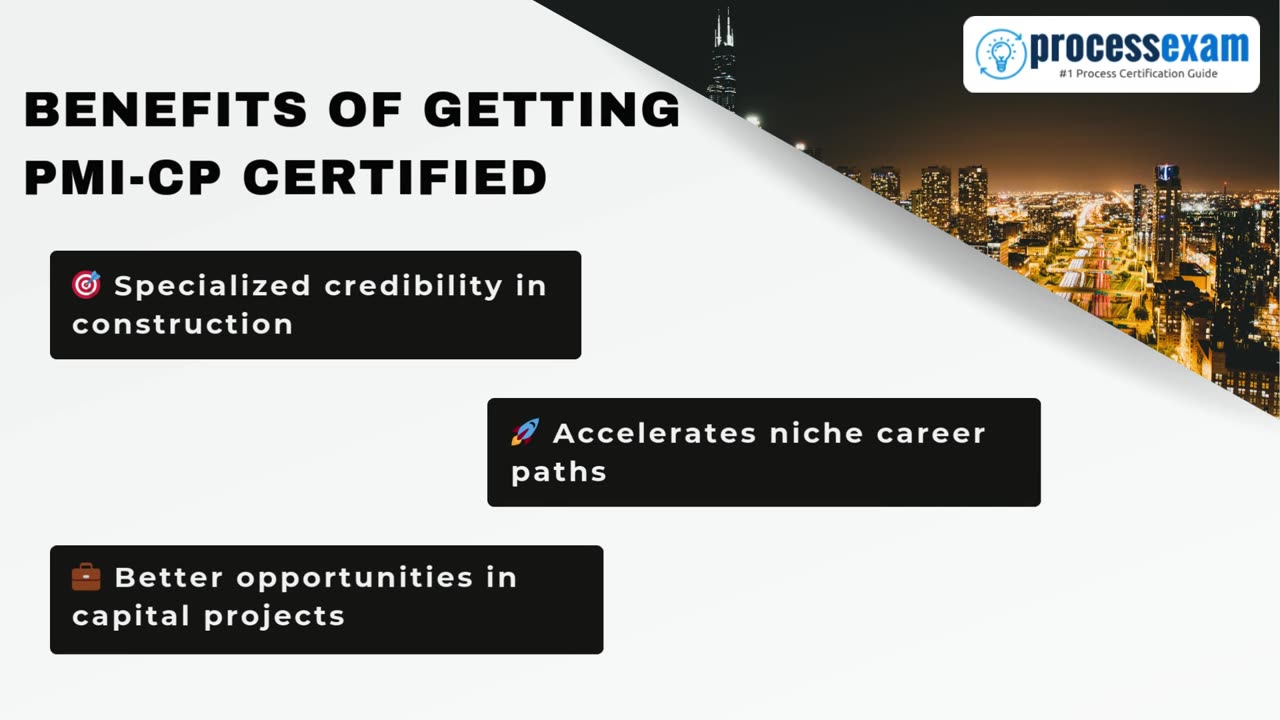 processexam
#1 Process Certification Guide

BENEFITS OF GETTING PMI-CP CERTIFIED

🎯 Specialized credibility in construction

🚀 Accelerates niche career paths

💼 Better opportunities in capital projects